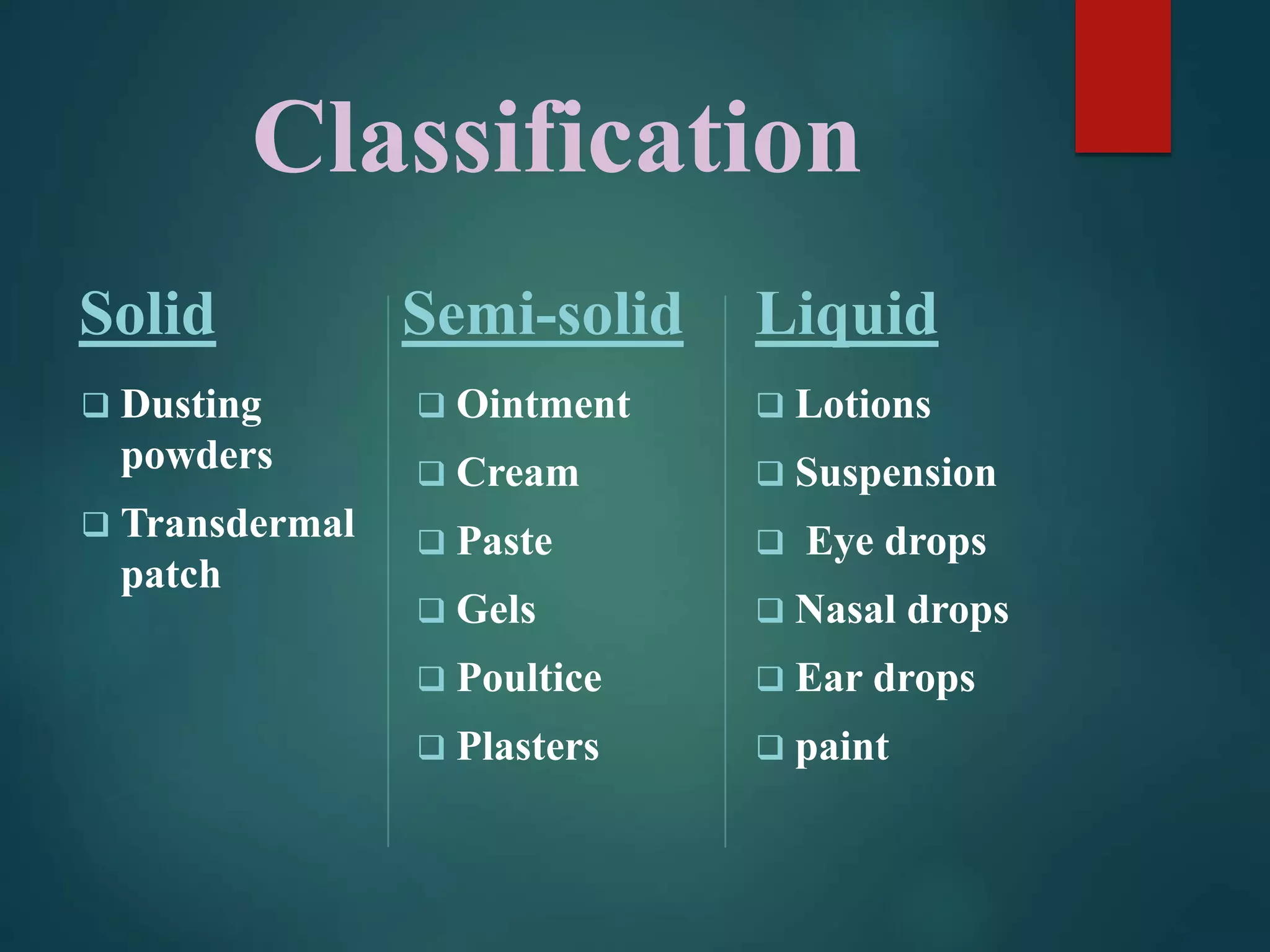 Classification

Solid

❑ Dusting powders
❑ Transdermal patch

Semi-solid

❑ Ointment
❑ Cream
❑ Paste
❑ Gels
❑ Poultice
❑ Plasters

Liquid

❑ Lotions
❑ Suspension
❑ Eye drops
❑ Nasal drops
❑ Ear drops
❑ paint